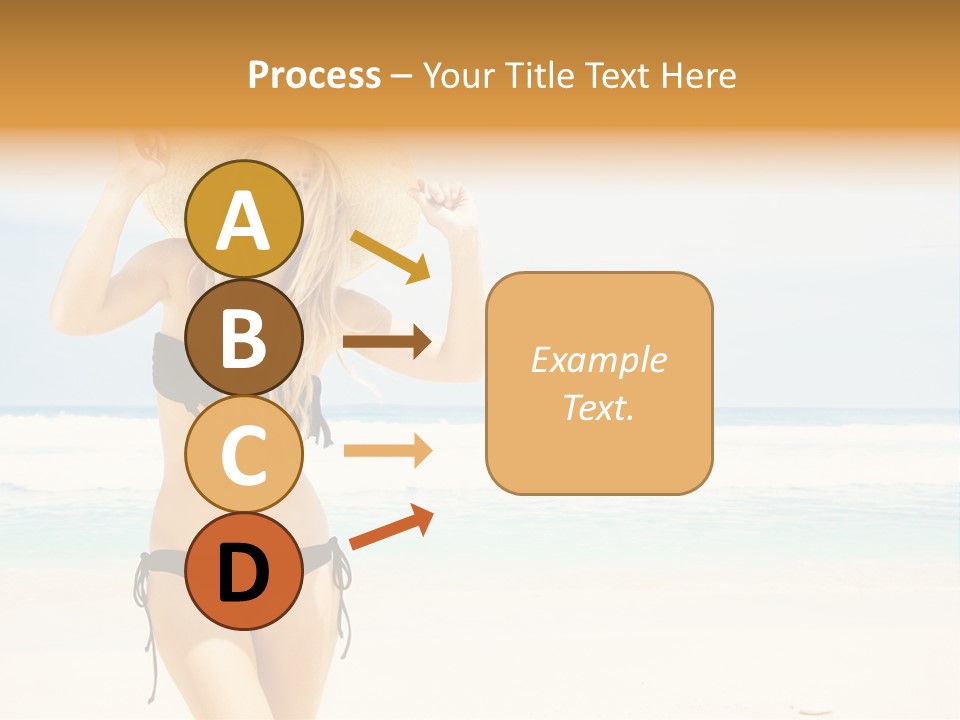 Process – Your Title Text Here

A

B

C

D

Example Text.